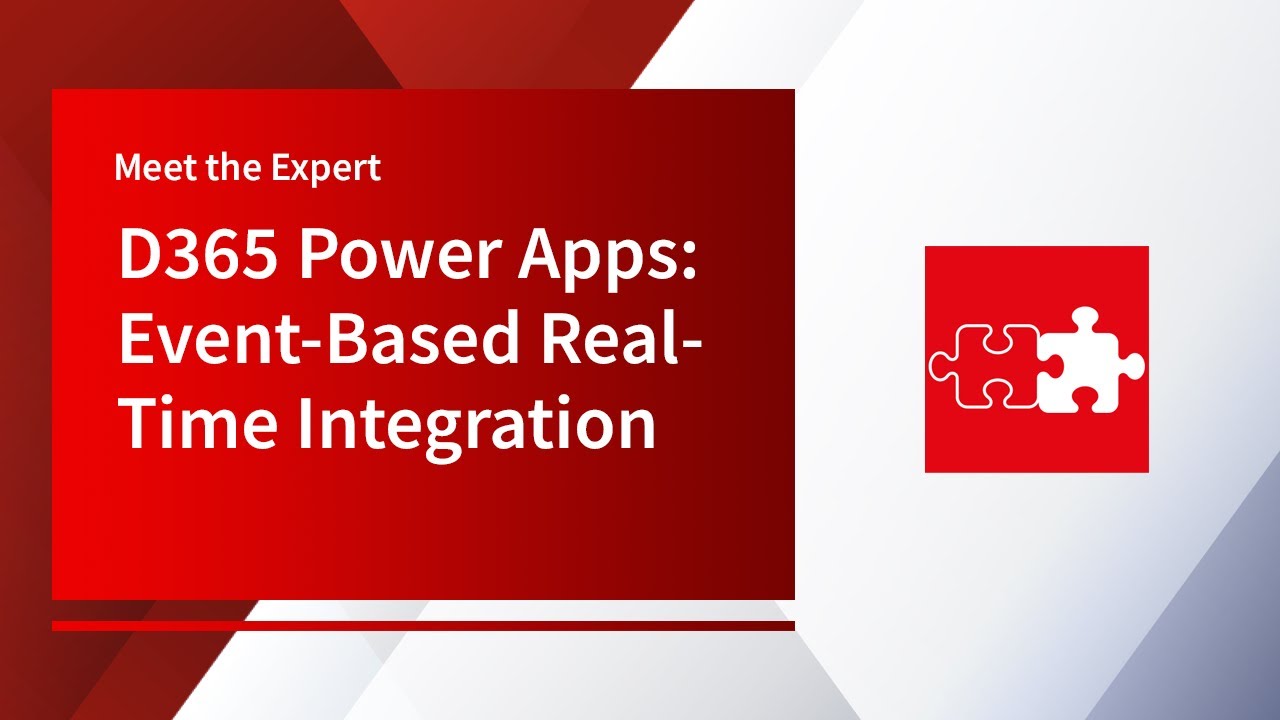 Meet the Expert

D365 Power Apps: Event-Based Real-Time Integration